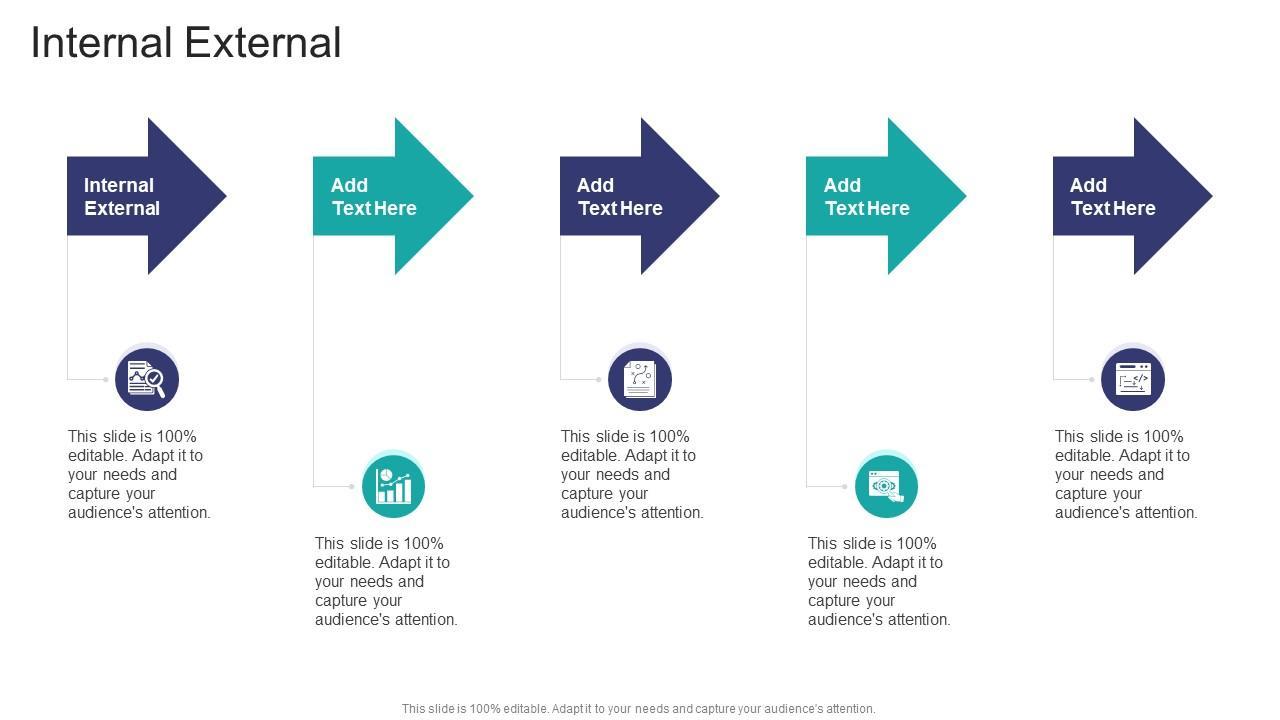 Internal External

Internal External

This slide is 100% editable. Adapt it to your needs and capture your audience's attention.

Add Text Here

This slide is 100% editable. Adapt it to your needs and capture your audience's attention.

Add Text Here

This slide is 100% editable. Adapt it to your needs and capture your audience's attention.

Add Text Here

This slide is 100% editable. Adapt it to your needs and capture your audience's attention.

Add Text Here

This slide is 100% editable. Adapt it to your needs and capture your audience's attention.

This slide is 100% editable. Adapt it to your needs and capture your audience's attention.